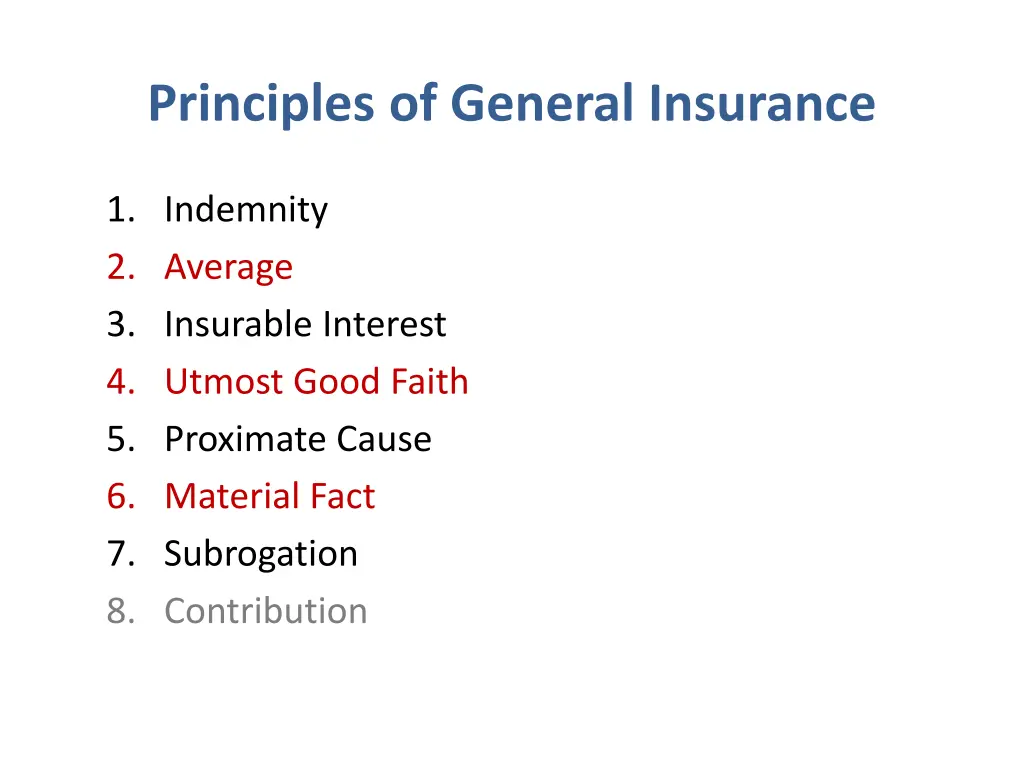 Principles of General Insurance

1. Indemnity
2. Average
3. Insurable Interest
4. Utmost Good Faith
5. Proximate Cause
6. Material Fact
7. Subrogation
8. Contribution